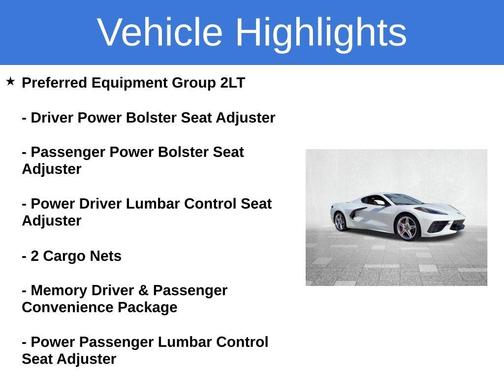 Vehicle Highlights

★ Preferred Equipment Group 2LT

- Driver Power Bolster Seat Adjuster

- Passenger Power Bolster Seat Adjuster

- Power Driver Lumbar Control Seat Adjuster

- 2 Cargo Nets

- Memory Driver & Passenger Convenience Package

- Power Passenger Lumbar Control Seat Adjuster